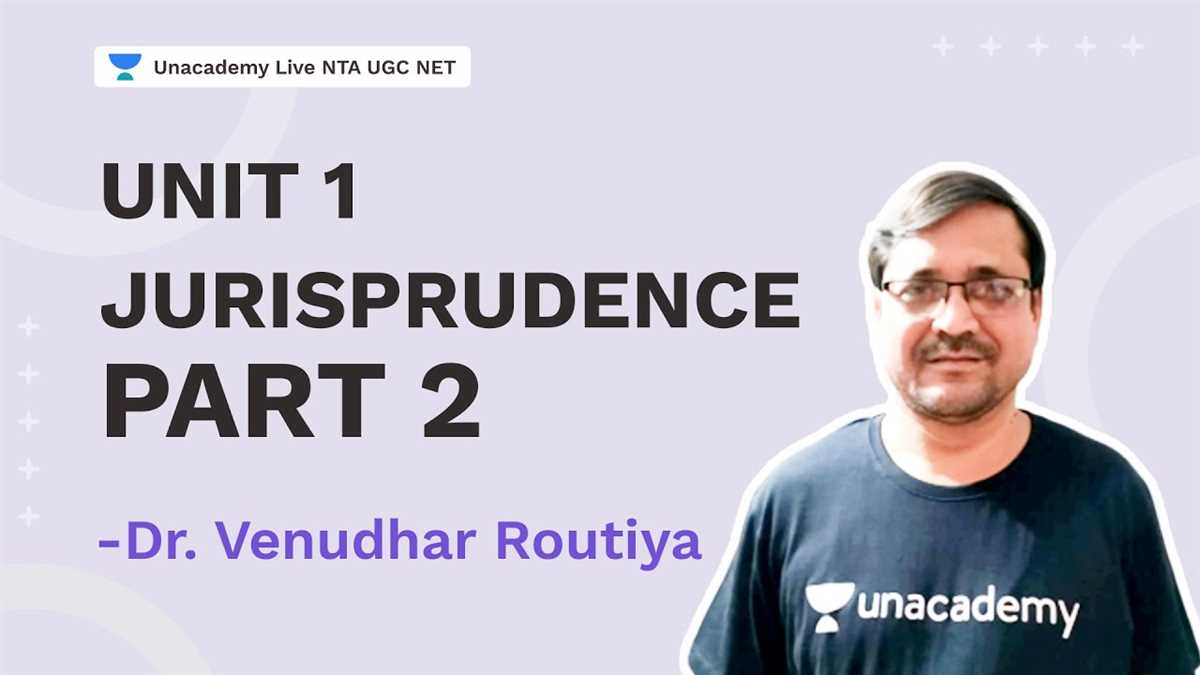 Unacademy Live NTA UGC NET

UNIT 1
JURISPRUDENCE
PART 2

-Dr. Venudhar Routiya

unacademy